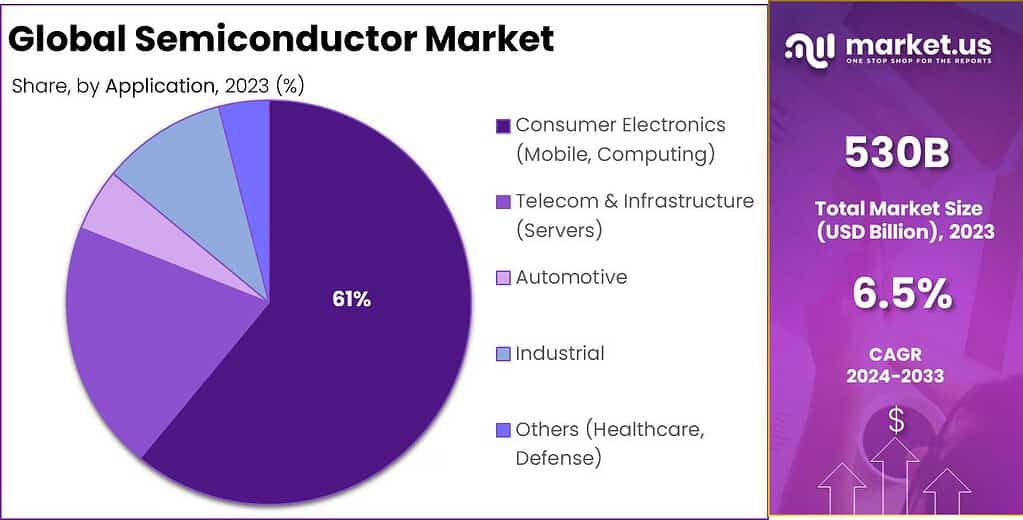 Global Semiconductor Market

Share, by Application, 2023 (%)

61%

Consumer Electronics (Mobile, Computing)

Telecom & Infrastructure (Servers)

Automotive

Industrial

Others (Healthcare, Defense)

market.us
ONE STOP SHOP FOR THE REPORTS

530B

Total Market Size (USD Billion), 2023

6.5%

CAGR 2024-2033

$